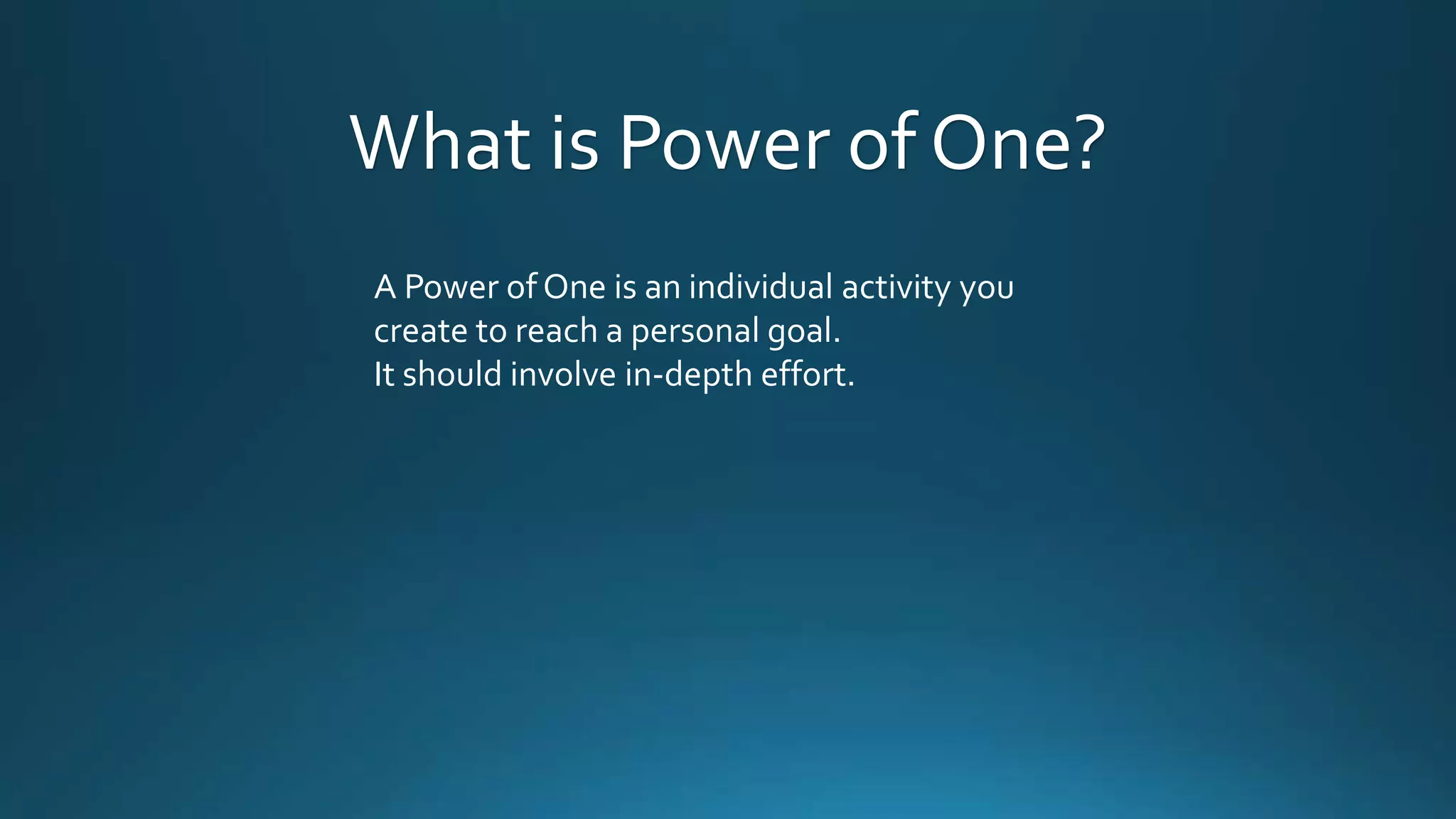 What is Power of One?

A Power of One is an individual activity you create to reach a personal goal.
It should involve in-depth effort.